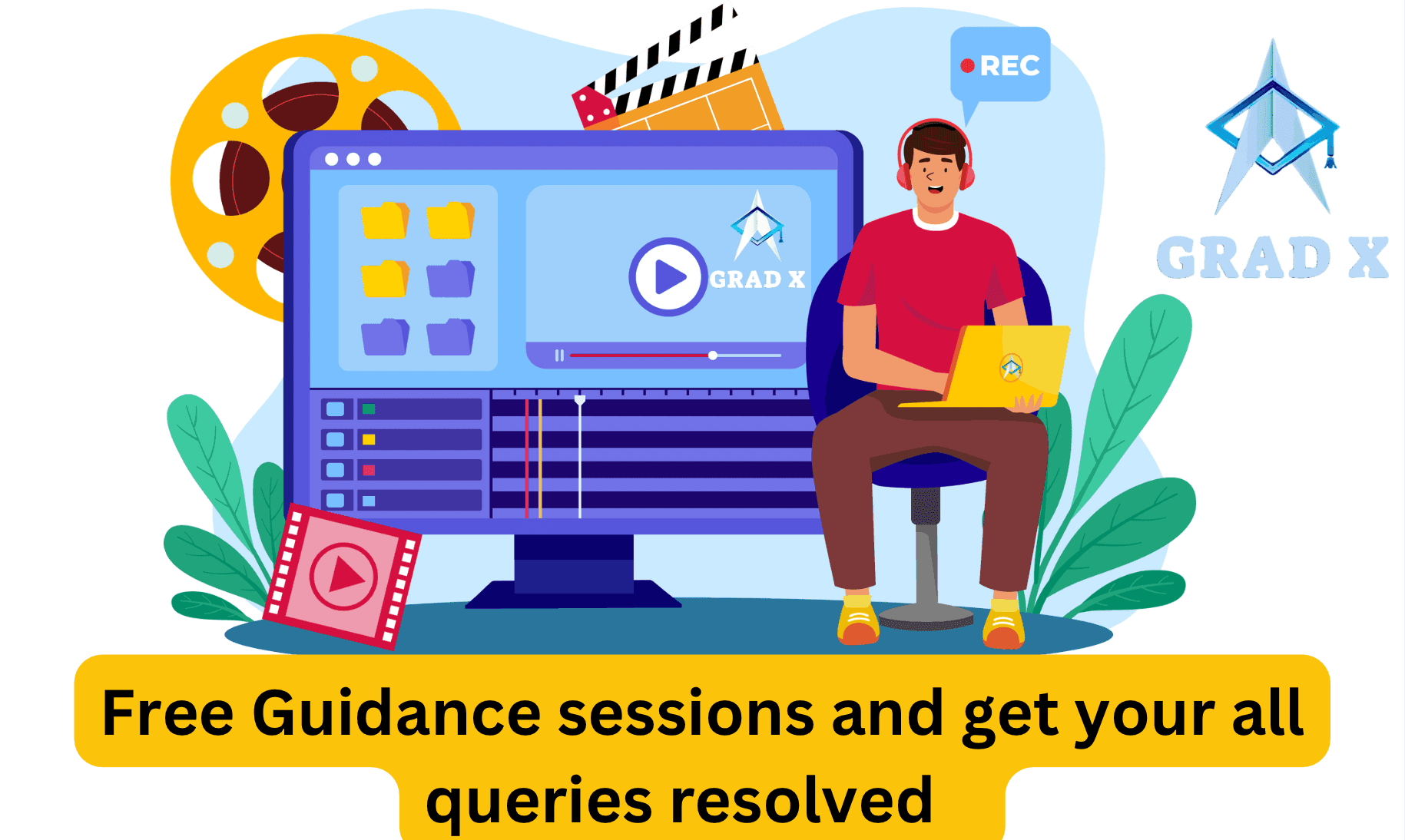 REC

GRAD X

GRAD X

Free Guidance sessions and get your all queries resolved